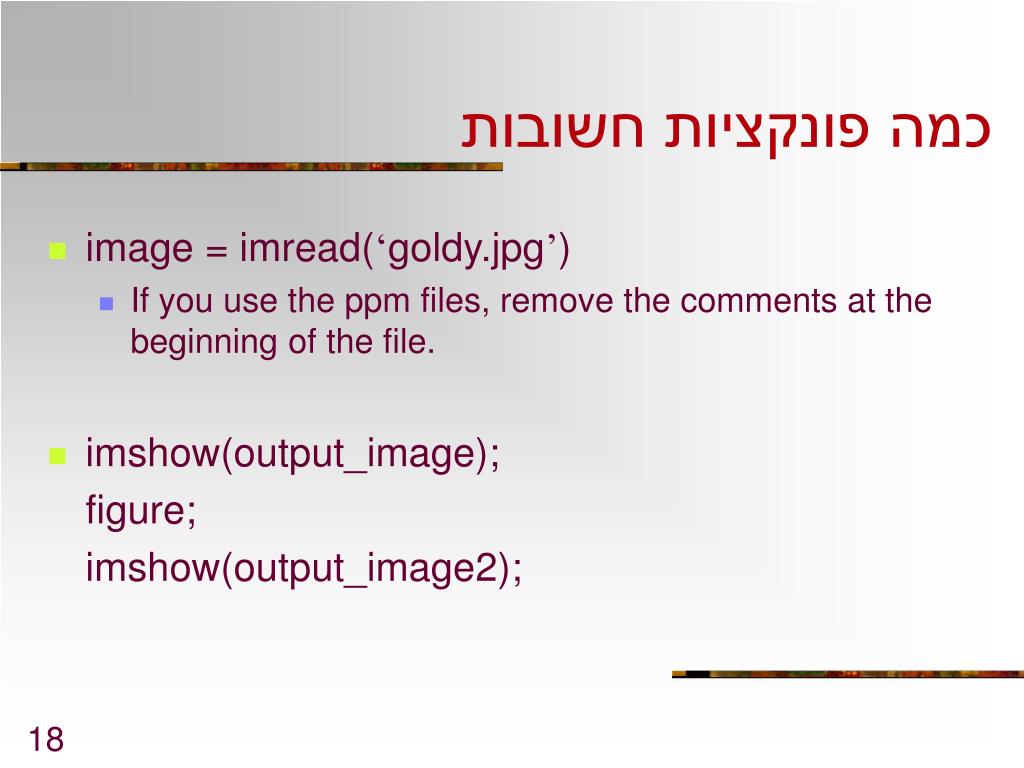 כמה פונקציות חשובות

image = imread(‘goldy.jpg’)

If you use the ppm files, remove the comments at the beginning of the file.

imshow(output_image);
figure;
imshow(output_image2);

18